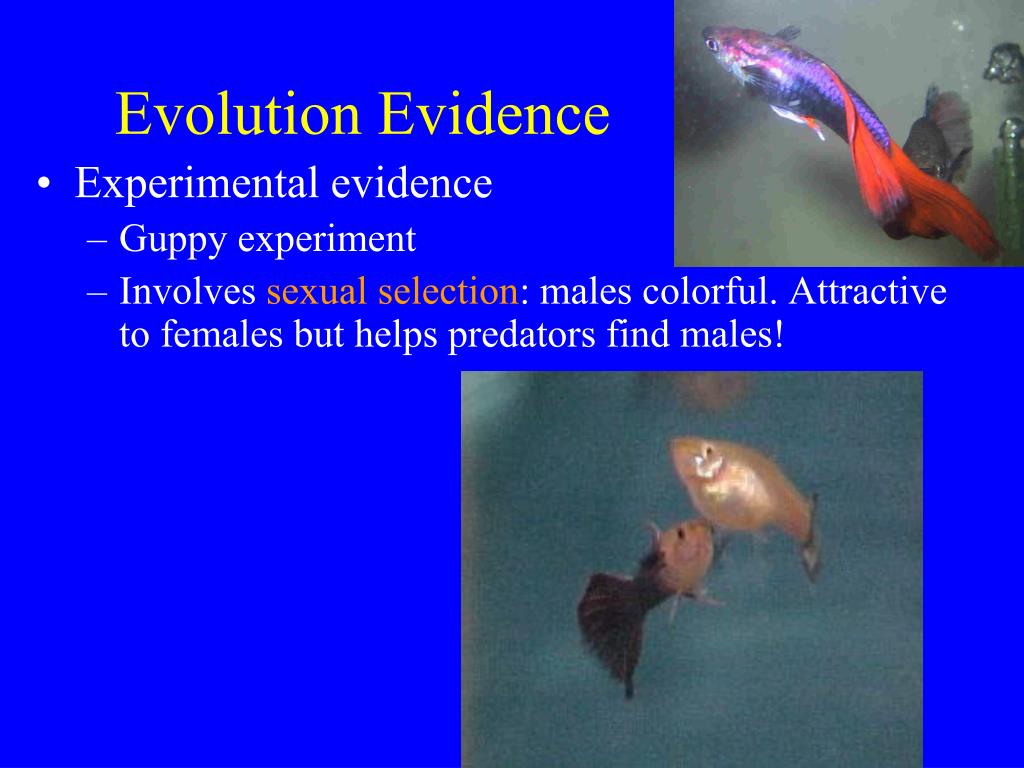 Evolution Evidence

• Experimental evidence
  – Guppy experiment
  – Involves sexual selection: males colorful. Attractive to females but helps predators find males!